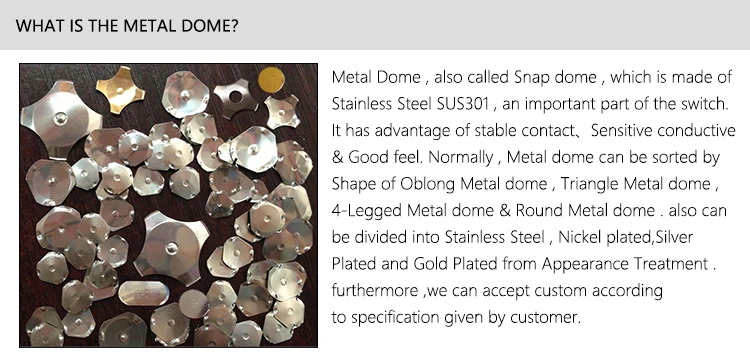 WHAT IS THE METAL DOME?

Metal Dome , also called Snap dome , which is made of Stainless Steel SUS301 , an important part of the switch. It has advantage of stable contact、Sensitive conductive & Good feel. Normally , Metal dome can be sorted by Shape of Oblong Metal dome , Triangle Metal dome , 4-Legged Metal dome & Round Metal dome . also can be divided into Stainless Steel , Nickel plated,Silver Plated and Gold Plated from Appearance Treatment . furthermore ,we can accept custom according to specification given by customer.